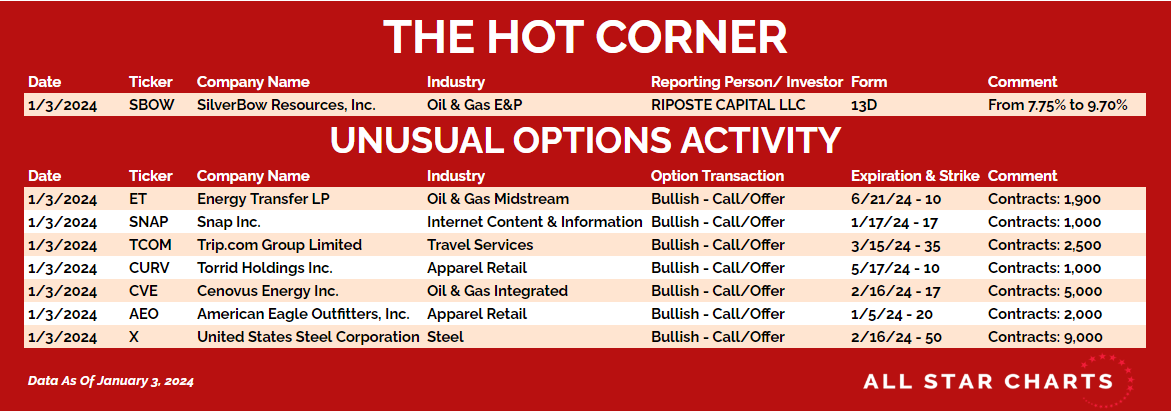 THE HOT CORNER

| Date | Ticker | Company Name | Industry | Reporting Person/ Investor | Form | Comment |
|---|---|---|---|---|---|---|
| 1/3/2024 | SBOW | SilverBow Resources, Inc. | Oil & Gas E&P | RIPOSTE CAPITAL LLC | 13D | From 7.75% to 9.70% |

UNUSUAL OPTIONS ACTIVITY

| Date | Ticker | Company Name | Industry | Option Transaction | Expiration & Strike | Comment |
|---|---|---|---|---|---|---|
| 1/3/2024 | ET | Energy Transfer LP | Oil & Gas Midstream | Bullish - Call/Offer | 6/21/24 - 10 | Contracts: 1,900 |
| 1/3/2024 | SNAP | Snap Inc. | Internet Content & Information | Bullish - Call/Offer | 1/17/24 - 17 | Contracts: 1,000 |
| 1/3/2024 | TCOM | Trip.com Group Limited | Travel Services | Bullish - Call/Offer | 3/15/24 - 35 | Contracts: 2,500 |
| 1/3/2024 | CURV | Torrid Holdings Inc. | Apparel Retail | Bullish - Call/Offer | 5/17/24 - 10 | Contracts: 1,000 |
| 1/3/2024 | CVE | Cenovus Energy Inc. | Oil & Gas Integrated | Bullish - Call/Offer | 2/16/24 - 17 | Contracts: 5,000 |
| 1/3/2024 | AEO | American Eagle Outfitters, Inc. | Apparel Retail | Bullish - Call/Offer | 1/5/24 - 20 | Contracts: 2,000 |
| 1/3/2024 | X | United States Steel Corporation | Steel | Bullish - Call/Offer | 2/16/24 - 50 | Contracts: 9,000 |

Data As Of January 3, 2024

ALL STAR CHARTS